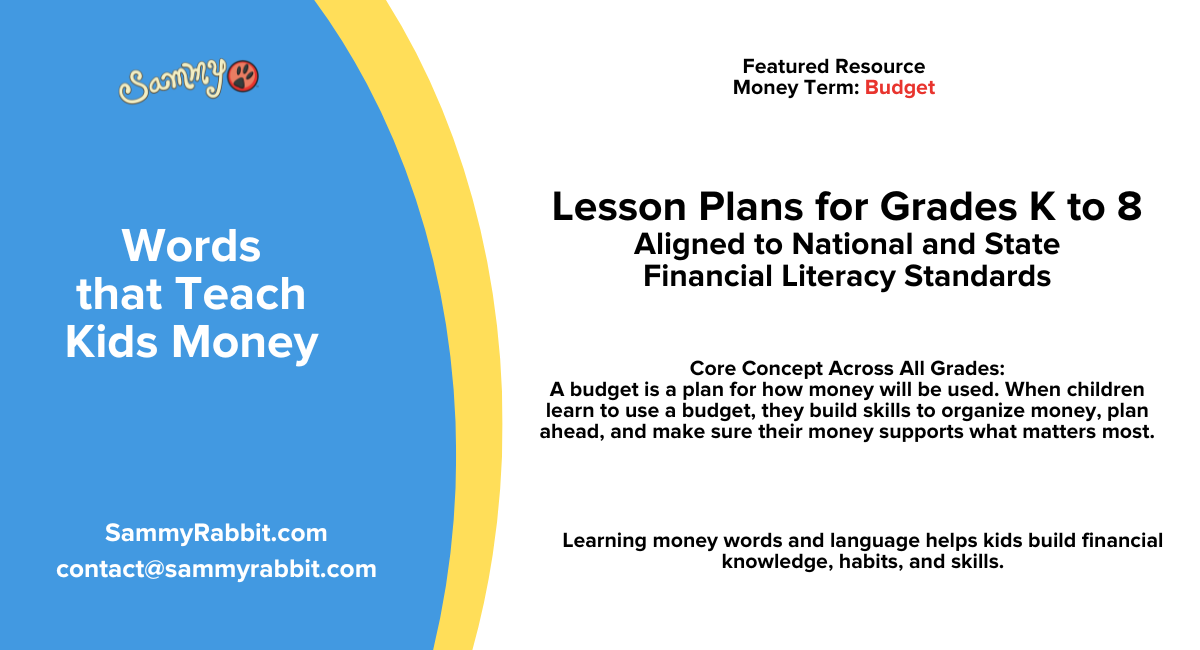 Sammy

Words that Teach Kids Money

SammyRabbit.com
contact@sammyrabbit.com

Featured Resource
Money Term: Budget

Lesson Plans for Grades K to 8
Aligned to National and State Financial Literacy Standards

Core Concept Across All Grades:
A budget is a plan for how money will be used. When children learn to use a budget, they build skills to organize money, plan ahead, and make sure their money supports what matters most.

Learning money words and language helps kids build financial knowledge, habits, and skills.